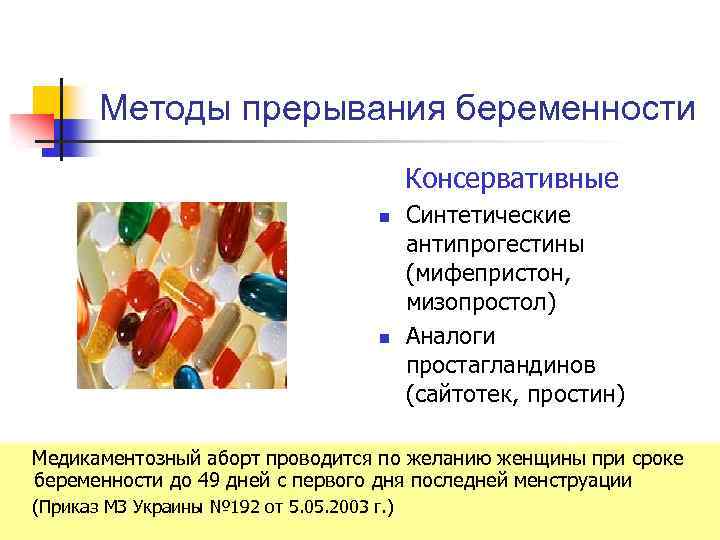 Методы прерывания беременности

Консервативные

- Синтетические антипрогестины (мифепристон, мизопростол)
- Аналоги простагландинов (сайтотек, простин)

Медикаментозный аборт проводится по желанию женщины при сроке беременности до 49 дней с первого дня последней менструации

(Приказ МЗ Украины №192 от 5.05.2003 г.)